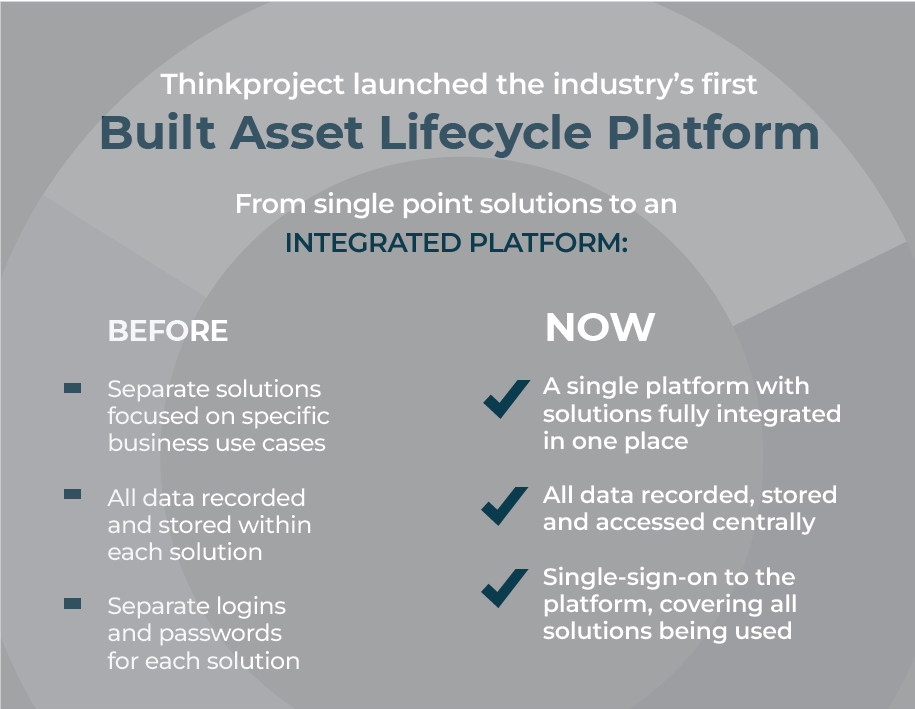 Thinkproject launched the industry's first

Built Asset Lifecycle Platform

From single point solutions to an INTEGRATED PLATFORM:

BEFORE

Separate solutions focused on specific business use cases

All data recorded and stored within each solution

Separate logins and passwords for each solution

NOW

A single platform with solutions fully integrated in one place

All data recorded, stored and accessed centrally

Single-sign-on to the platform, covering all solutions being used